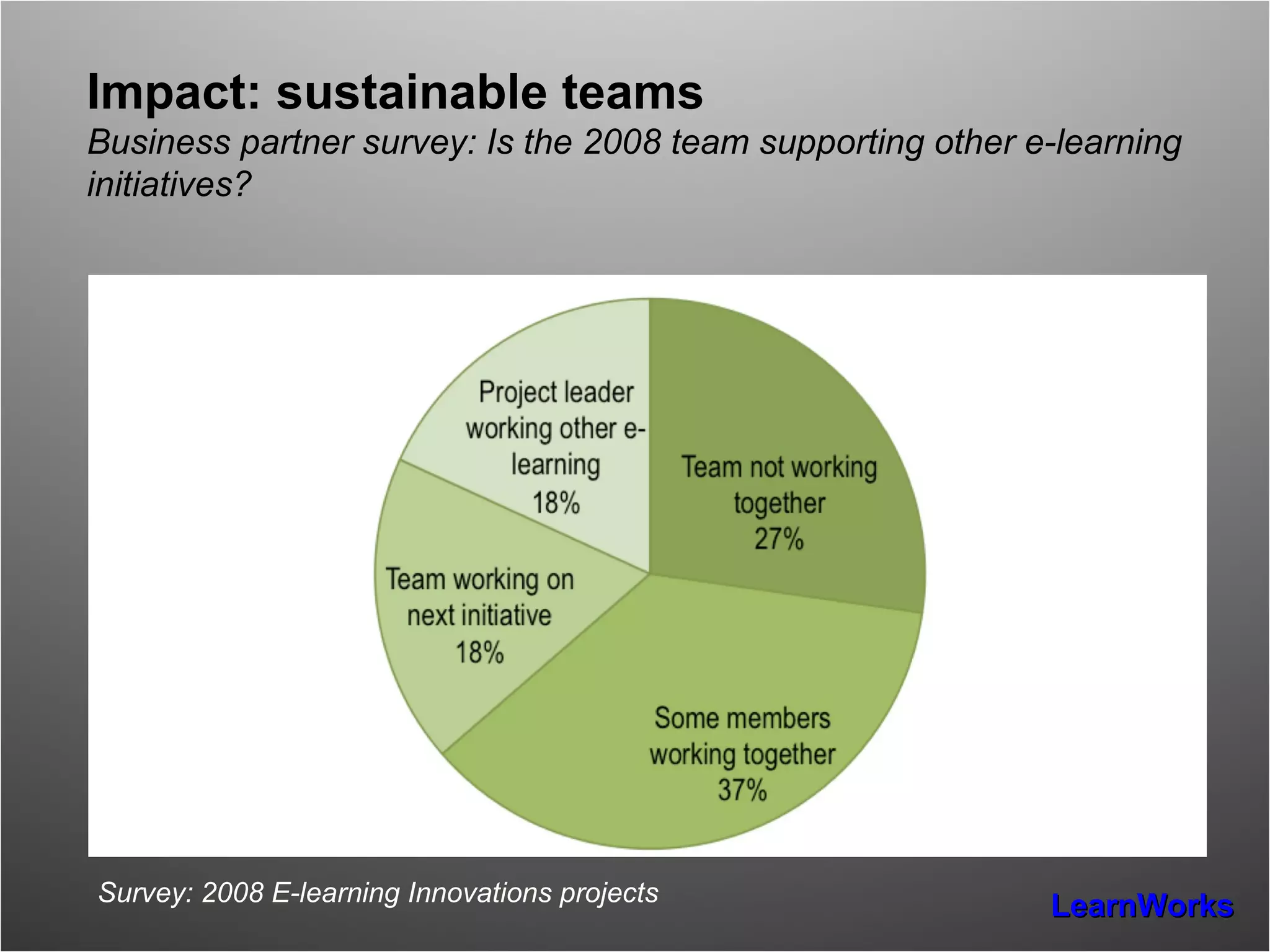 Impact: sustainable teams

Business partner survey: Is the 2008 team supporting other e-learning initiatives?

Project leader working other e-learning 18%

Team not working together 27%

Team working on next initiative 18%

Some members working together 37%

Survey: 2008 E-learning Innovations projects

LearnWorks